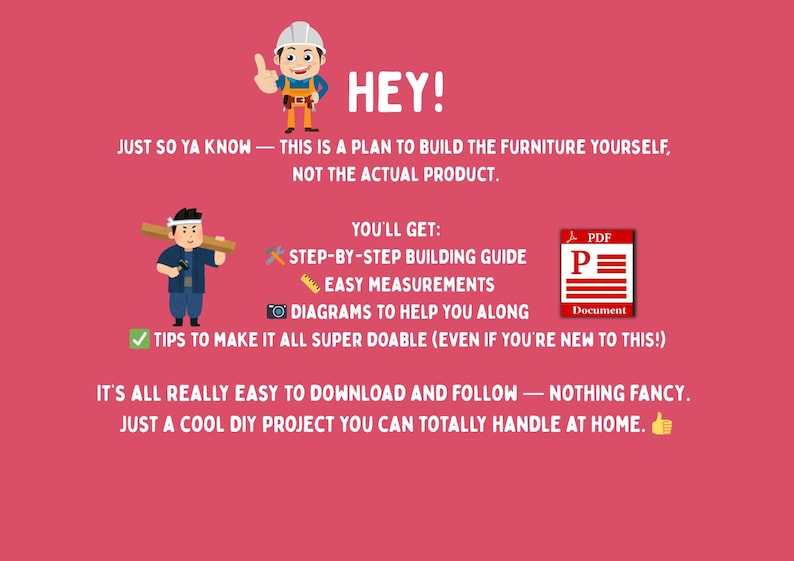 HEY!

JUST SO YA KNOW — THIS IS A PLAN TO BUILD THE FURNITURE YOURSELF, NOT THE ACTUAL PRODUCT.

YOU'LL GET:
🛠️ STEP-BY-STEP BUILDING GUIDE
📏 EASY MEASUREMENTS
📷 DIAGRAMS TO HELP YOU ALONG
✅ TIPS TO MAKE IT ALL SUPER DOABLE (EVEN IF YOU'RE NEW TO THIS!)

PDF
P
Document

IT'S ALL REALLY EASY TO DOWNLOAD AND FOLLOW — NOTHING FANCY. JUST A COOL DIY PROJECT YOU CAN TOTALLY HANDLE AT HOME. 👍